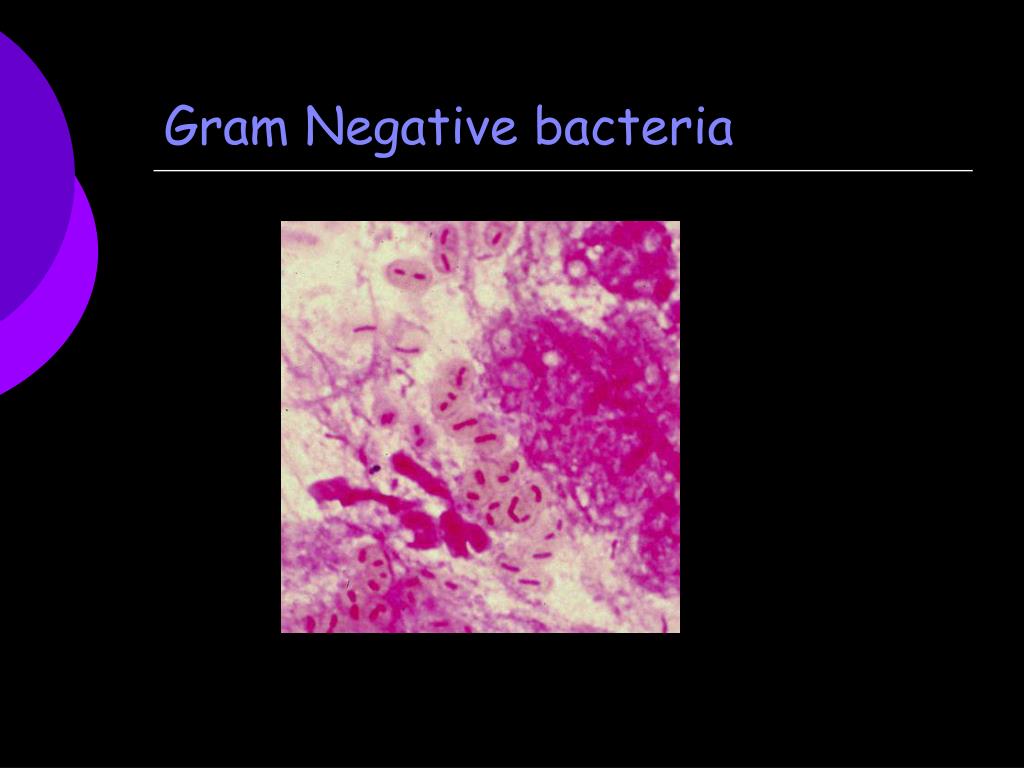 Gram Negative bacteria